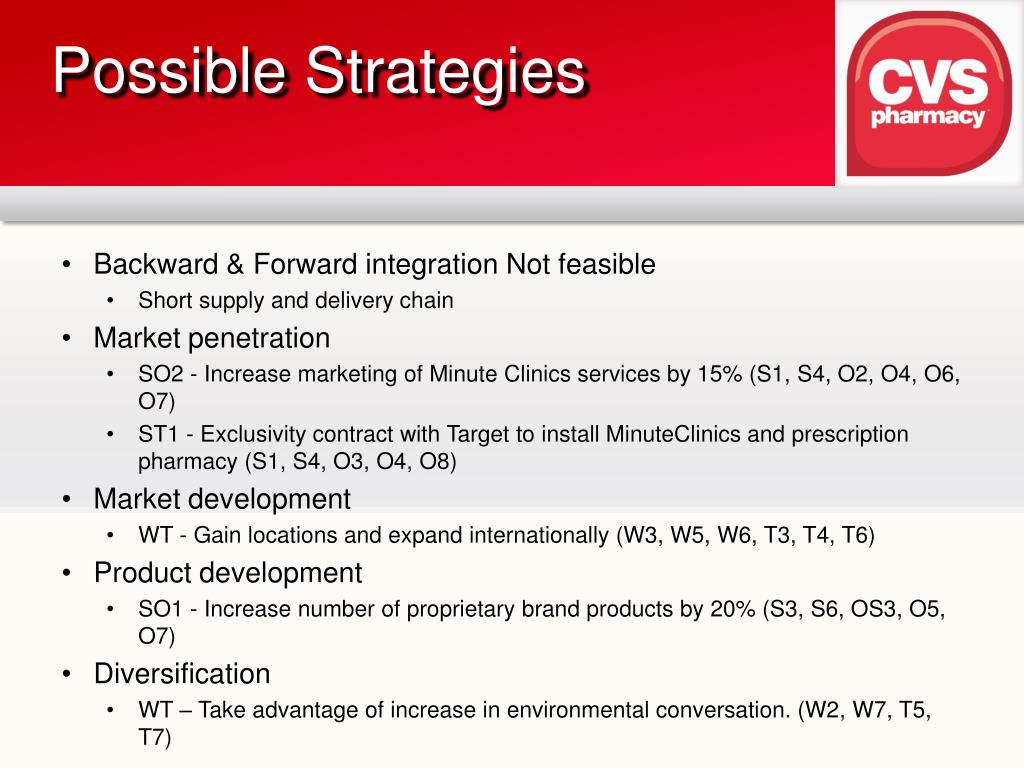 Possible Strategies

CVS
pharmacy

• Backward & Forward integration Not feasible
• Short supply and delivery chain
• Market penetration
• SO2 - Increase marketing of Minute Clinics services by 15% (S1, S4, O2, O4, O6, O7)
• ST1 - Exclusivity contract with Target to install MinuteClinics and prescription pharmacy (S1, S4, O3, O4, O8)
• Market development
• WT - Gain locations and expand internationally (W3, W5, W6, T3, T4, T6)
• Product development
• SO1 - Increase number of proprietary brand products by 20% (S3, S6, OS3, O5, O7)
• Diversification
• WT – Take advantage of increase in environmental conversation. (W2, W7, T5, T7)